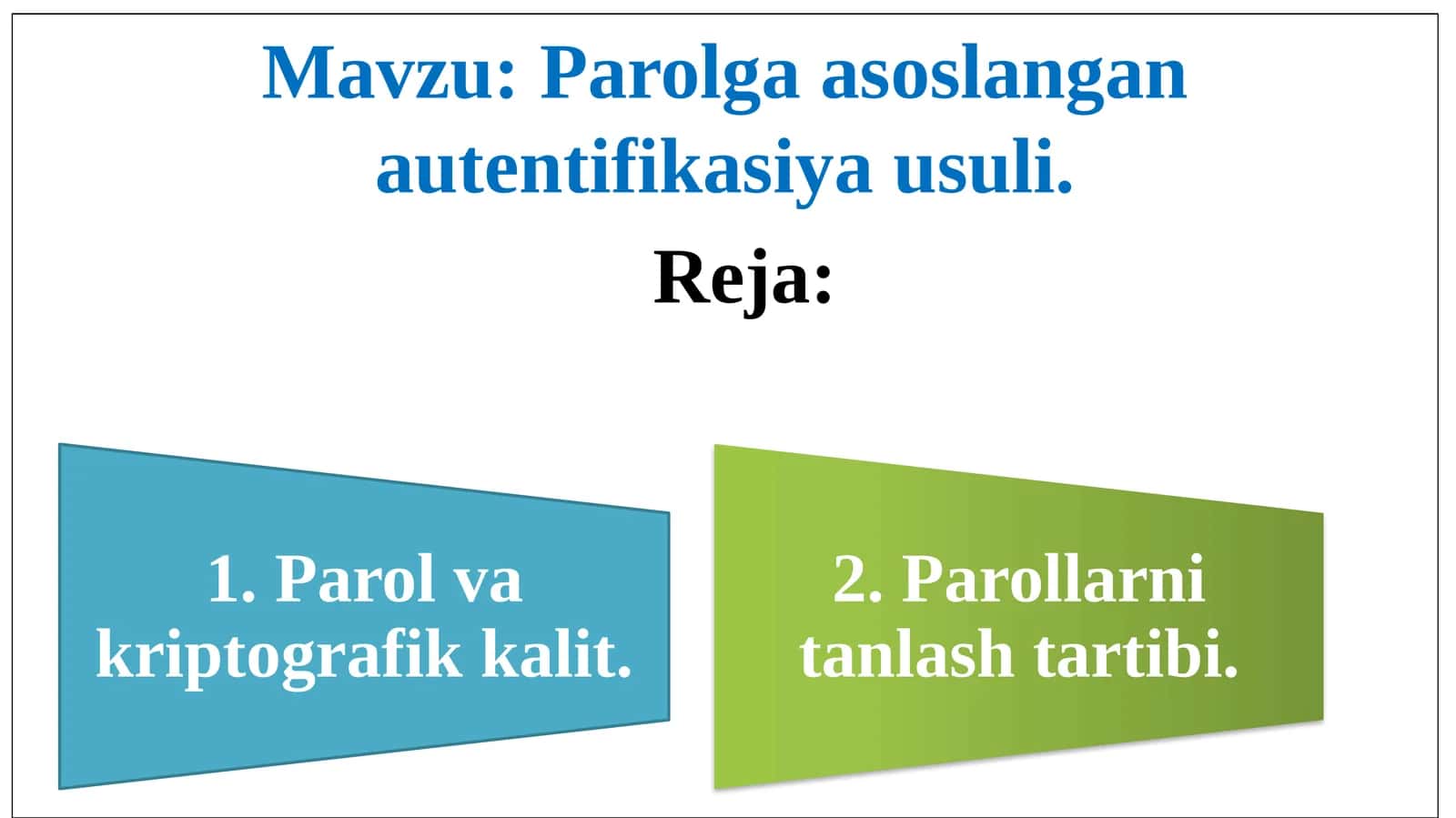 Mavzu: Parolga asoslangan autentifikasiya usuli.

Reja:

1. Parol va kriptografik kalit.

2. Parollarni tanlash tartibi.